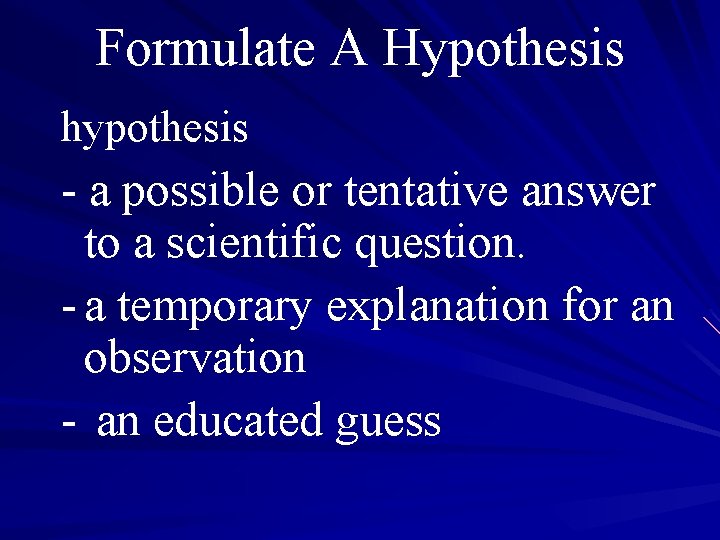 Formulate A Hypothesis

hypothesis

- a possible or tentative answer to a scientific question.

- a temporary explanation for an observation

- an educated guess